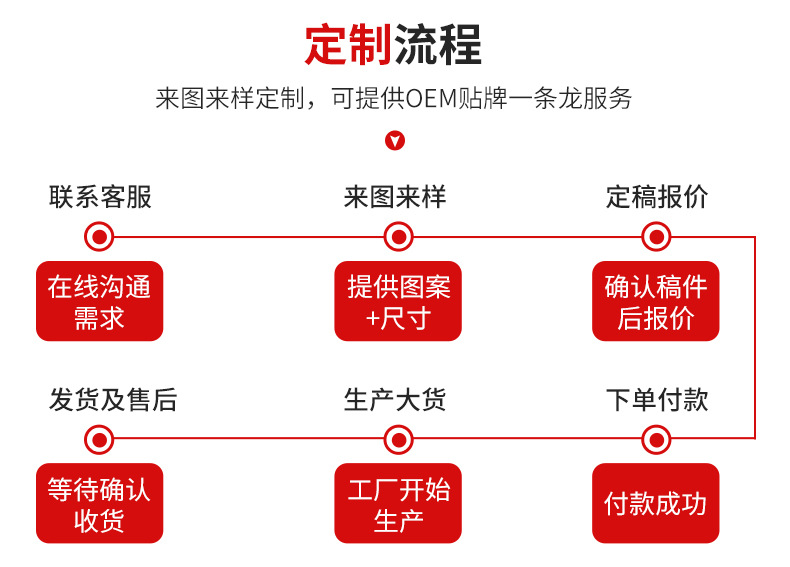 定制流程

来图来样定制，可提供OEM贴牌一条龙服务

联系客服

在线沟通需求

来图来样

提供图案+尺寸

定稿报价

确认稿件后报价

发货及售后

等待确认收货

生产大货

工厂开始生产

下单付款

付款成功